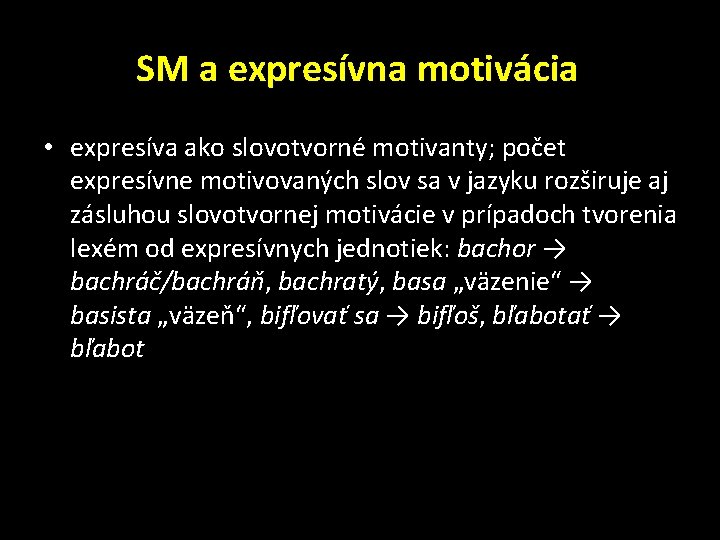 SM a expresívna motivácia

• expresíva ako slovotvorné motivanty; počet expresívne motivovaných slov sa v jazyku rozširuje aj zásluhou slovotvornej motivácie v prípadoch tvorenia lexém od expresívnych jednotiek: bachor → bachráč/bachráň, bachratý, basa „väzenie“ → basista „väzeň“, bifľovať sa → bifľoš, bľabotať → bľabot